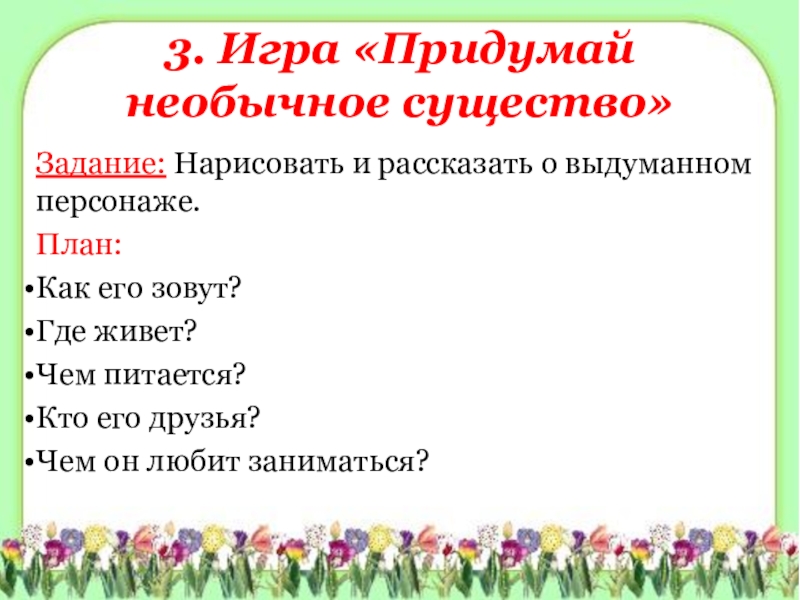 3. Игра «Придумай необычное существо»

Задание: Нарисовать и рассказать о выдуманном персонаже.

План:

•Как его зовут?

•Где живет?

•Чем питается?

•Кто его друзья?

•Чем он любит заниматься?